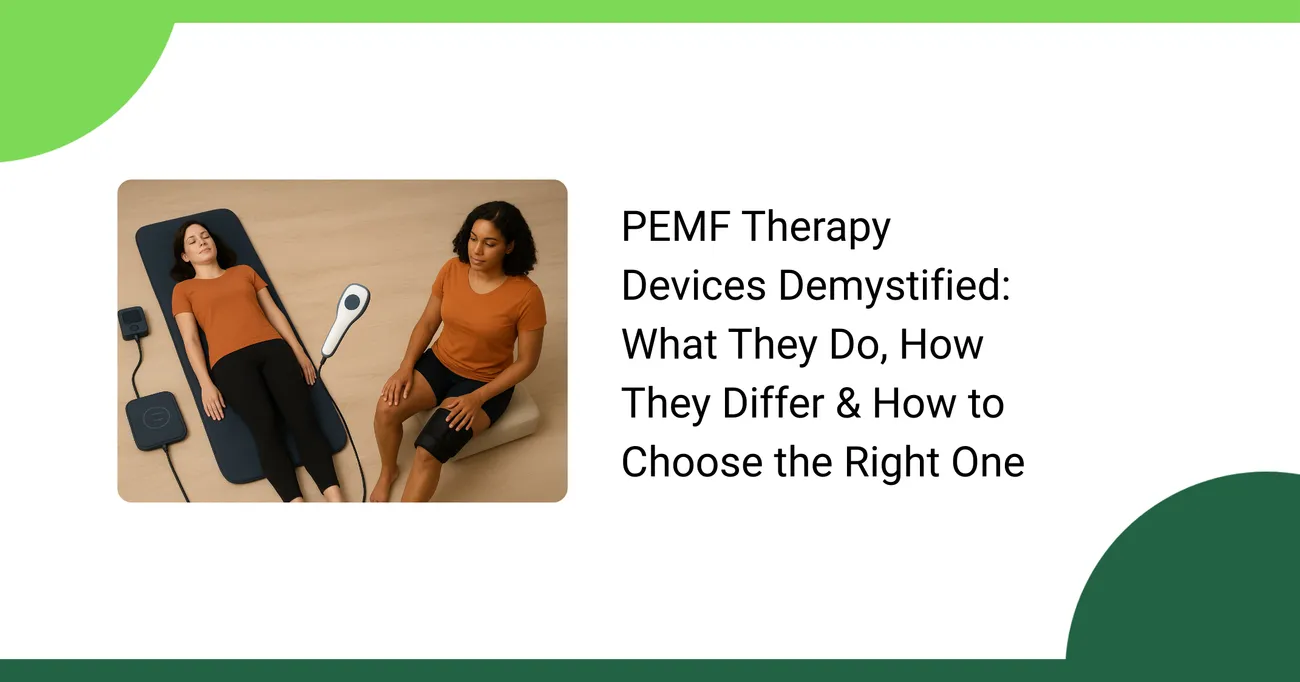 PEMF Therapy Devices Demystified: What They Do, How They Differ & How to Choose the Right One